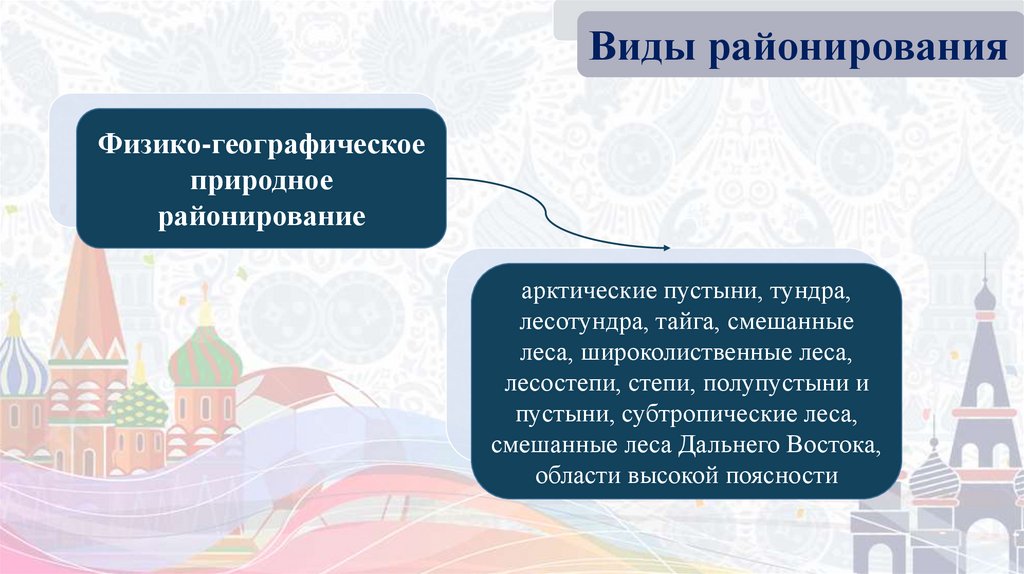 Виды районирования

Физико-географическое природное районирование

арктические пустыни, тундра, лесотундра, тайга, смешанные леса, широколиственные леса, лесостепи, степи, полупустыни и пустыни, субтропические леса, смешанные леса Дальнего Востока, области высокой поясности